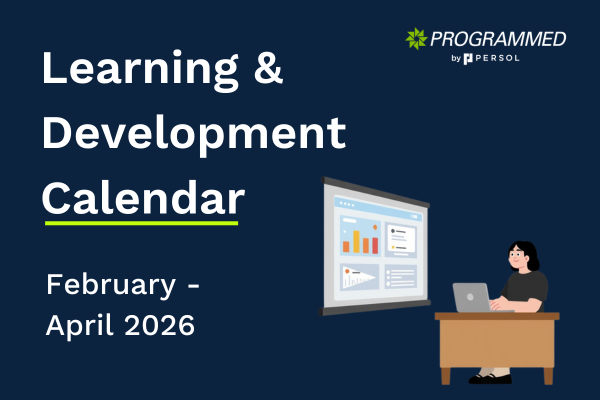 PROGRAMMED
by PERSOL

Learning & Development Calendar

February - April 2026